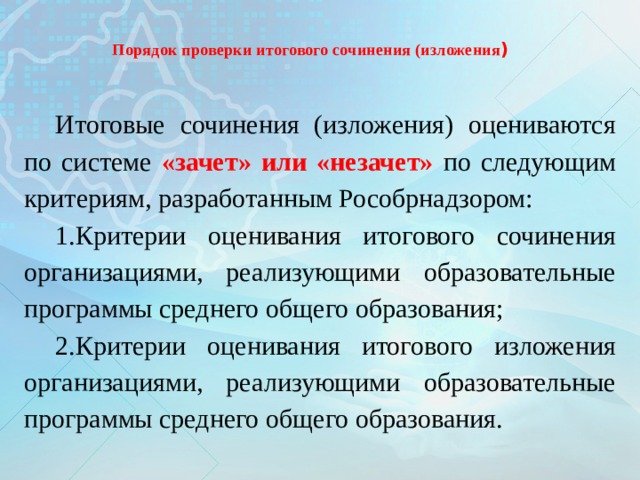 Порядок проверки итогового сочинения (изложения)

Итоговые сочинения (изложения) оцениваются по системе «зачет» или «незачет» по следующим критериям, разработанным Рособрнадзором:

1.Критерии оценивания итогового сочинения организациями, реализующими образовательные программы среднего общего образования;

2.Критерии оценивания итогового изложения организациями, реализующими образовательные программы среднего общего образования.